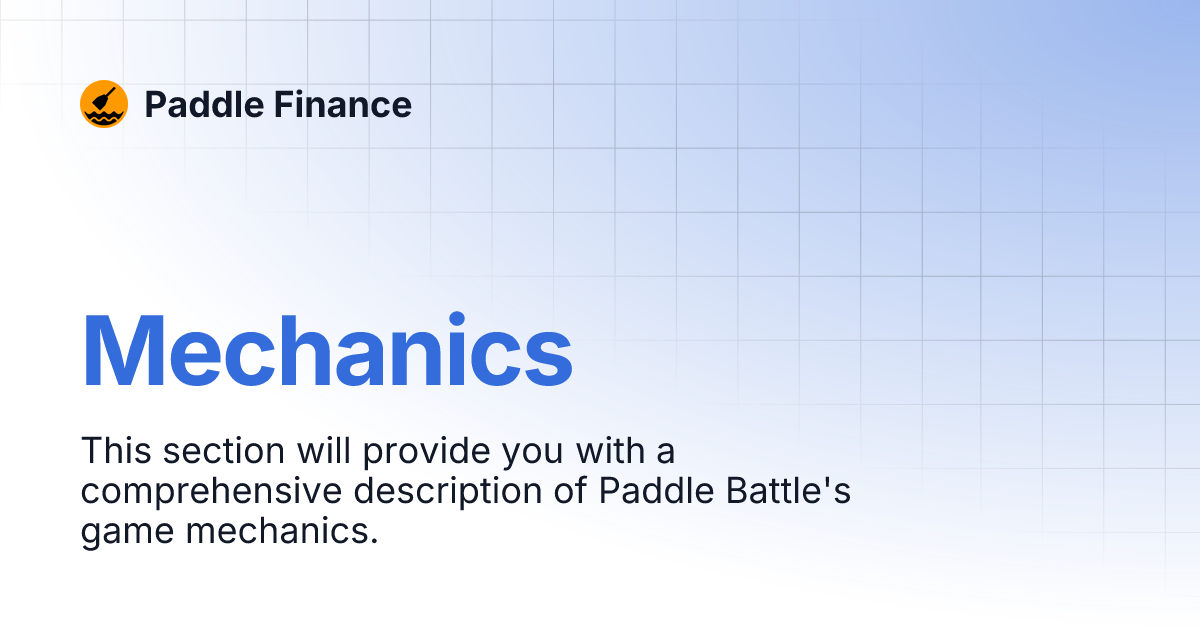 Paddle Finance

Mechanics

This section will provide you with a comprehensive description of Paddle Battle's game mechanics.